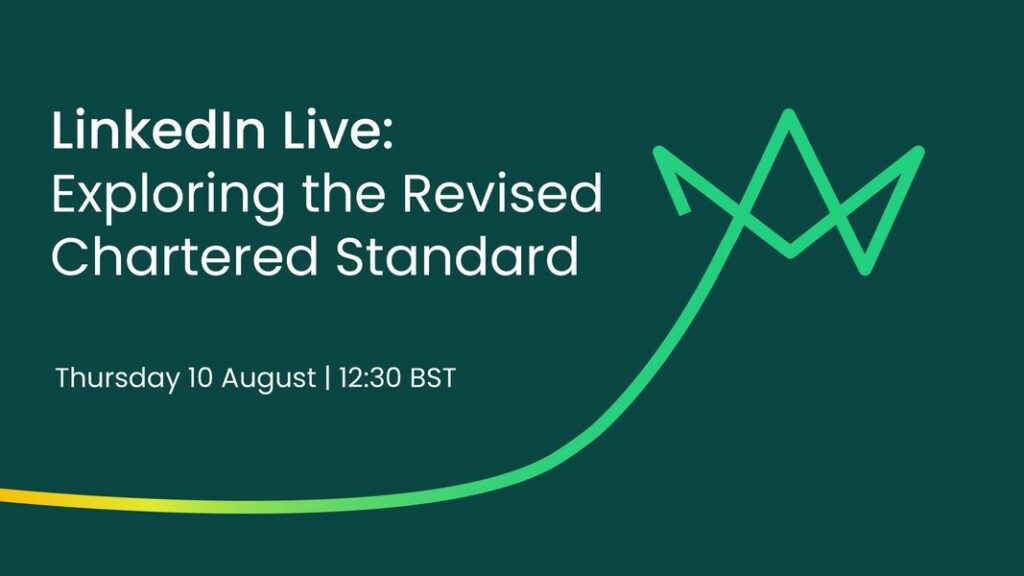 LinkedIn Live:
Exploring the Revised Chartered Standard

Thursday 10 August | 12:30 BST